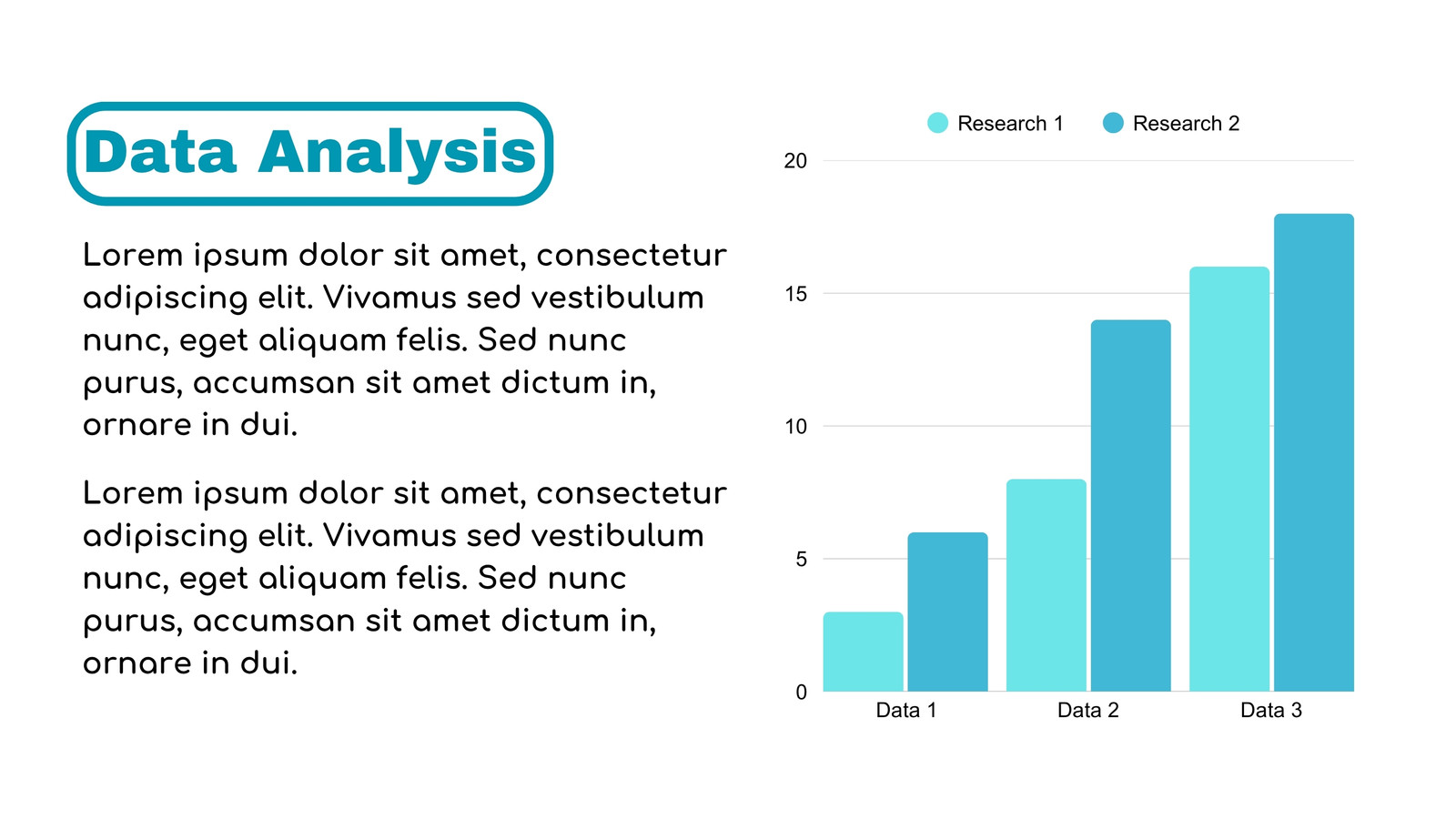 Data Analysis

Lorem ipsum dolor sit amet, consectetur adipiscing elit. Vivamus sed vestibulum nunc, eget aliquam felis. Sed nunc purus, accumsan sit amet dictum in, ornare in dui.

Lorem ipsum dolor sit amet, consectetur adipiscing elit. Vivamus sed vestibulum nunc, eget aliquam felis. Sed nunc purus, accumsan sit amet dictum in, ornare in dui.

Research 1 Research 2

20
15
10
5
0

Data 1 Data 2 Data 3